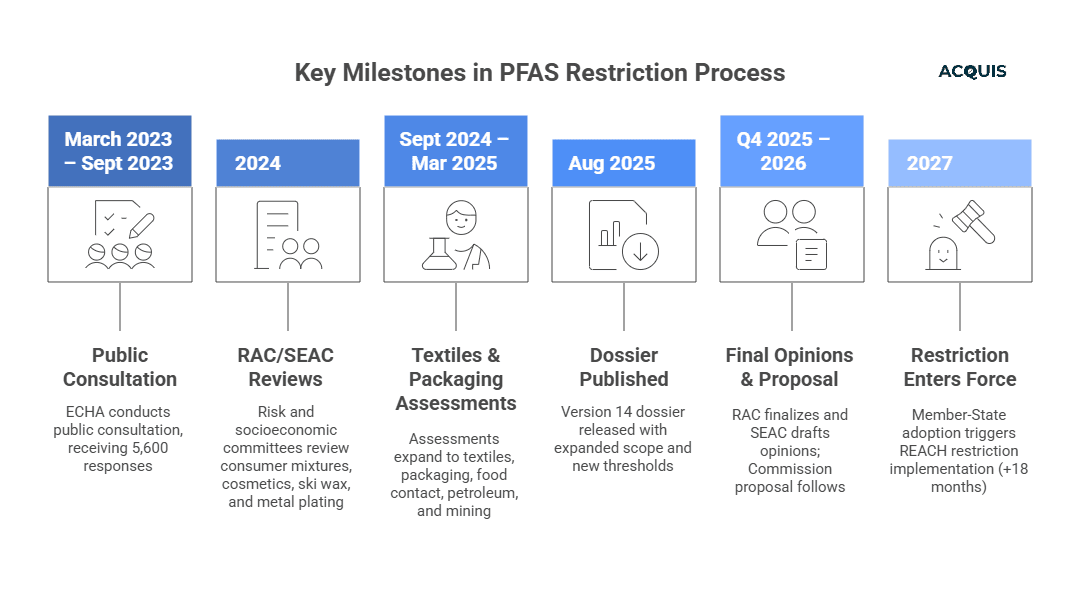 Key Milestones in PFAS Restriction Process

ACQUIS

March 2023 – Sept 2023

Public Consultation

ECHA conducts public consultation, receiving 5,600 responses

2024

RAC/SEAC Reviews

Risk and socioeconomic committees review consumer mixtures, cosmetics, ski wax, and metal plating

Sept 2024 – Mar 2025

Textiles & Packaging Assessments

Assessments expand to textiles, packaging, food contact, petroleum, and mining

Aug 2025

Dossier Published

Version 14 dossier released with expanded scope and new thresholds

Q4 2025 – 2026

Final Opinions & Proposal

RAC finalizes and SEAC drafts opinions; Commission proposal follows

2027

Restriction Enters Force

Member-State adoption triggers REACH restriction implementation (+18 months)